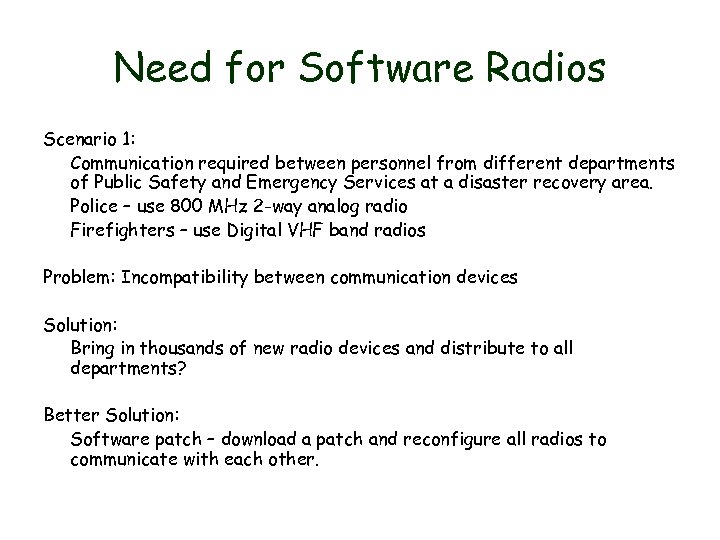 Need for Software Radios

Scenario 1:

Communication required between personnel from different departments of Public Safety and Emergency Services at a disaster recovery area.

Police – use 800 MHz 2-way analog radio

Firefighters – use Digital VHF band radios

Problem: Incompatibility between communication devices

Solution:

Bring in thousands of new radio devices and distribute to all departments?

Better Solution:

Software patch – download a patch and reconfigure all radios to communicate with each other.